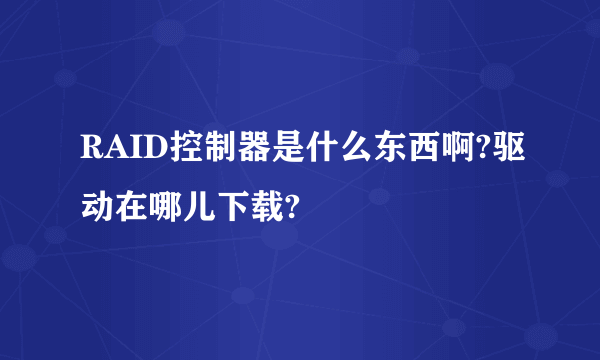 RAID控制器是什么东西啊?驱动在哪儿下载?